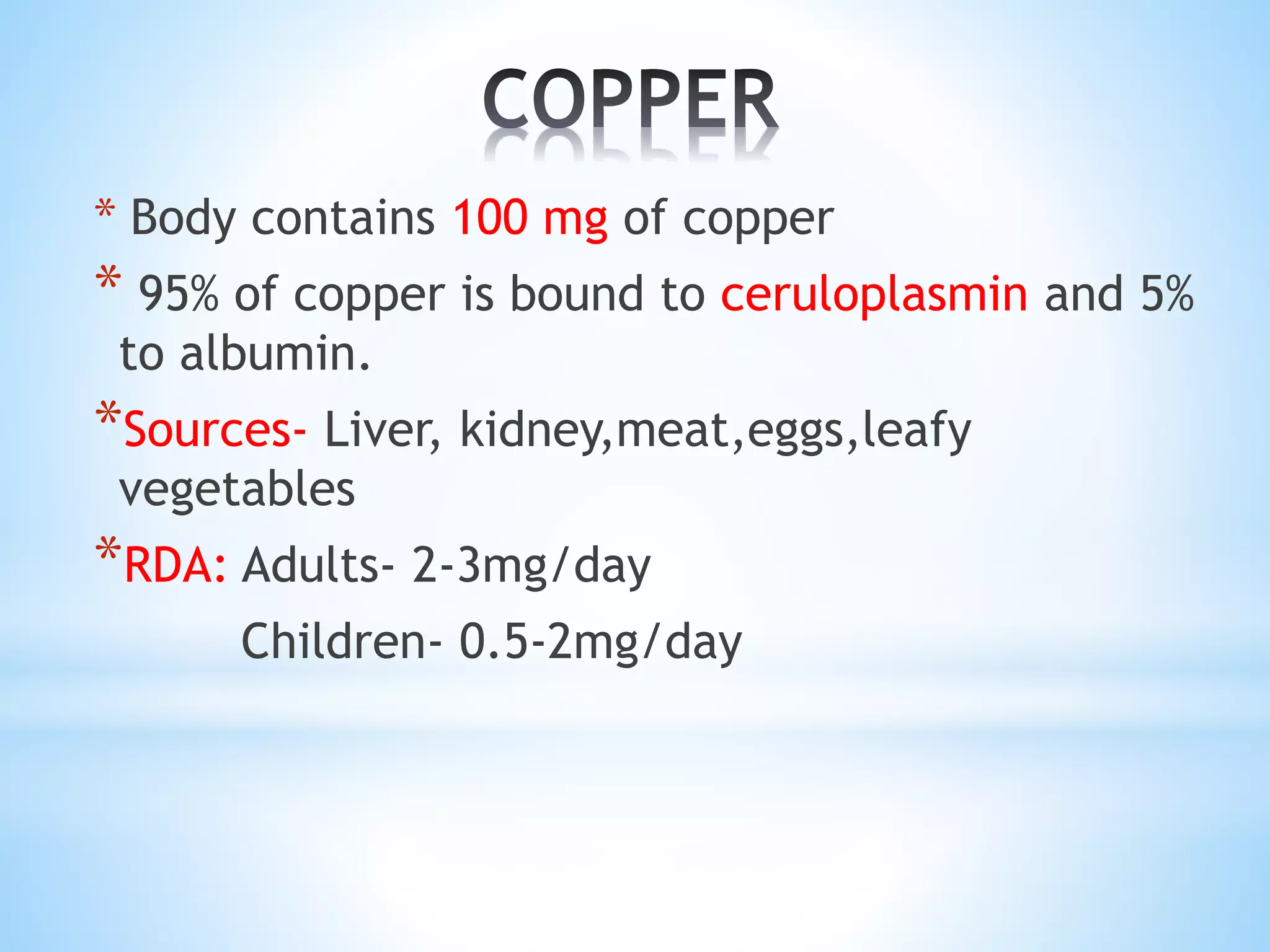 COPPER

* Body contains 100 mg of copper

* 95% of copper is bound to ceruloplasmin and 5% to albumin.

*Sources- Liver, kidney,meat,eggs,leafy vegetables

*RDA: Adults- 2-3mg/day

Children- 0.5-2mg/day